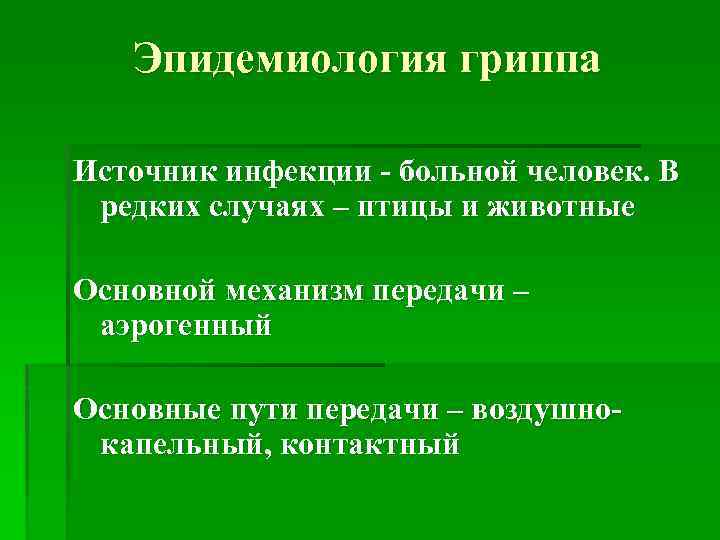 Эпидемиология гриппа

Источник инфекции - больной человек. В редких случаях – птицы и животные

Основной механизм передачи – аэрогенный

Основные пути передачи – воздушно-капельный, контактный